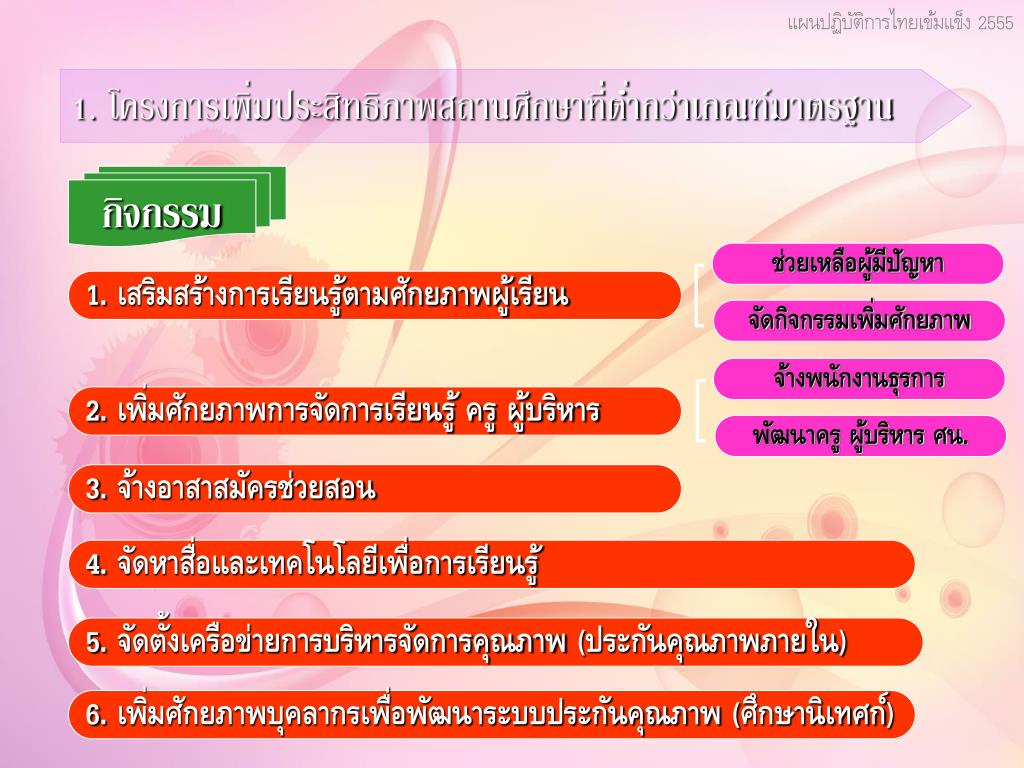 แผนปฏิบัติการไทยเข้มแข็ง 2555

1. โครงการเพิ่มประสิทธิภาพสถานศึกษาที่ต่ำกว่าเกณฑ์มาตรฐาน

กิจกรรม

1. เสริมสร้างการเรียนรู้ตามศักยภาพผู้เรียน

ช่วยเหลือผู้มีปัญหา

จัดกิจกรรมเพิ่มศักยภาพ

2. เพิ่มศักยภาพการจัดการเรียนรู้ ครู ผู้บริหาร

จ้างพนักงานธุรการ

พัฒนาครู ผู้บริหาร ศน.

3. จ้างอาสาสมัครช่วยสอน

4. จัดหาสื่อและเทคโนโลยีเพื่อการเรียนรู้

5. จัดตั้งเครือข่ายการบริหารจัดการคุณภาพ (ประกันคุณภาพภายใน)

6. เพิ่มศักยภาพบุคลากรเพื่อพัฒนาระบบประกันคุณภาพ (ศึกษานิเทศก์)